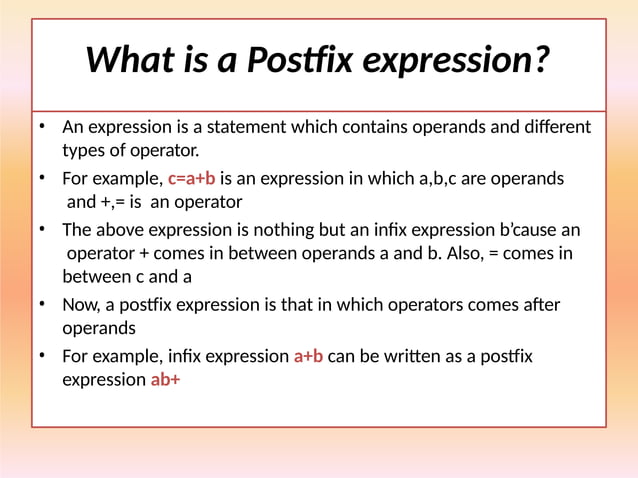 What is a Postfix expression?

• An expression is a statement which contains operands and different types of operator.

• For example, c=a+b is an expression in which a,b,c are operands and +,= is an operator

• The above expression is nothing but an infix expression b'cause an operator + comes in between operands a and b. Also, = comes in between c and a

• Now, a postfix expression is that in which operators comes after operands

• For example, infix expression a+b can be written as a postfix expression ab+